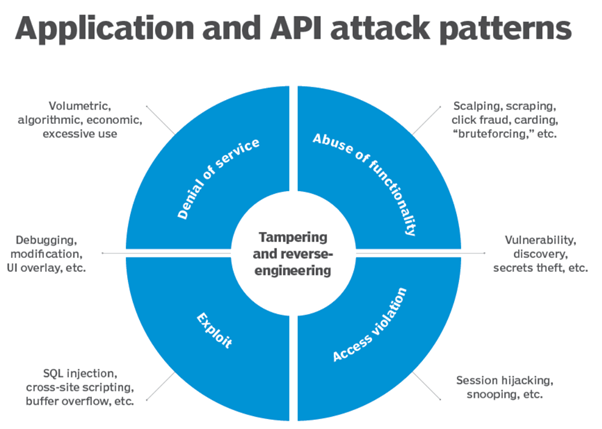 Application and API attack patterns

Volumetric, algorithmic, economic, excessive use

Denial of service

Abuse of functionality

Scalping, scraping, click fraud, carding, "bruteforcing," etc.

Debugging, modification, UI overlay, etc.

Tampering and reverse-engineering

Vulnerability, discovery, secrets theft, etc.

Exploit

Access violation

SQL injection, cross-site scripting, buffer overflow, etc.

Session hijacking, snooping, etc.